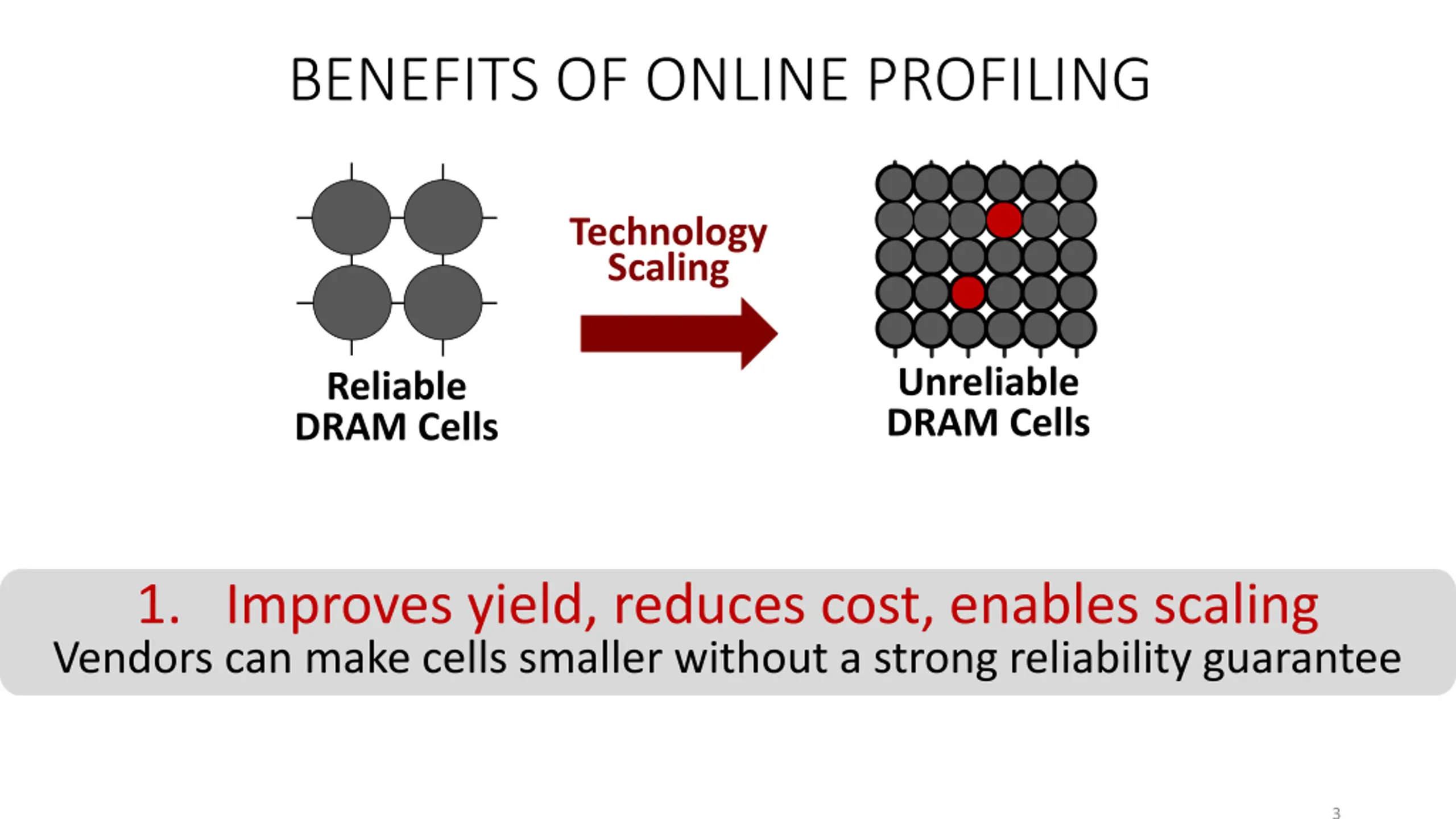 BENEFITS OF ONLINE PROFILING

Reliable DRAM Cells

Technology Scaling

Unreliable DRAM Cells

1. Improves yield, reduces cost, enables scaling
Vendors can make cells smaller without a strong reliability guarantee

3